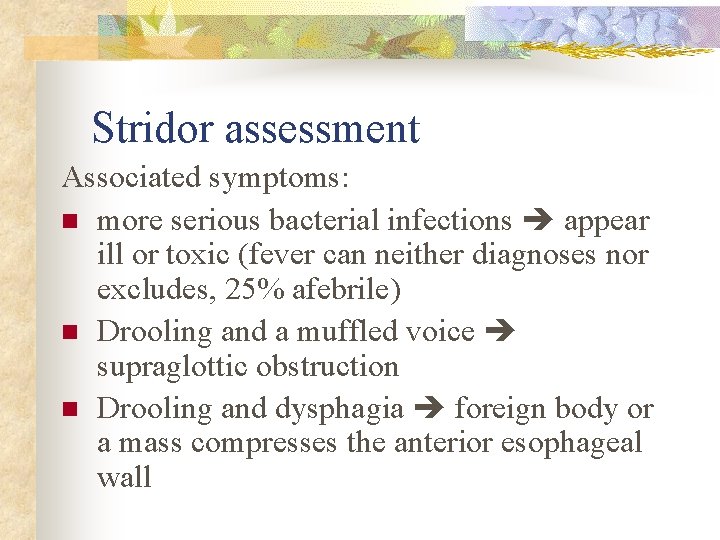 Stridor assessment

Associated symptoms:

- more serious bacterial infections ➔ appear ill or toxic (fever can neither diagnoses nor excludes, 25% afebrile)
- Drooling and a muffled voice ➔ supraglottic obstruction
- Drooling and dysphagia ➔ foreign body or a mass compresses the anterior esophageal wall